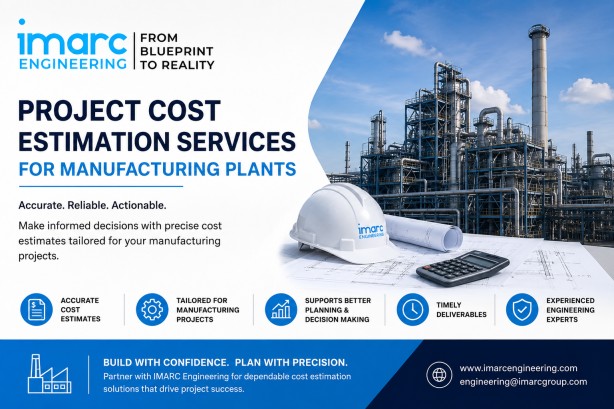 imarc ENGINEERING

FROM BLUEPRINT TO REALITY

PROJECT COST ESTIMATION SERVICES

FOR MANUFACTURING PLANTS

Accurate. Reliable. Actionable.

Make informed decisions with precise cost estimates tailored for your manufacturing projects.

imarc ENGINEERING

ACCURATE COST ESTIMATES

TAILORED FOR MANUFACTURING PROJECTS

SUPPORTS BETTER PLANNING & DECISION MAKING

TIMELY DELIVERABLES

EXPERIENCED ENGINEERING EXPERTS

BUILD WITH CONFIDENCE. PLAN WITH PRECISION.

Partner with IMARC Engineering for dependable cost estimation solutions that drive project success.

www.imarcengineering.com
engineering@imarcgroup.com